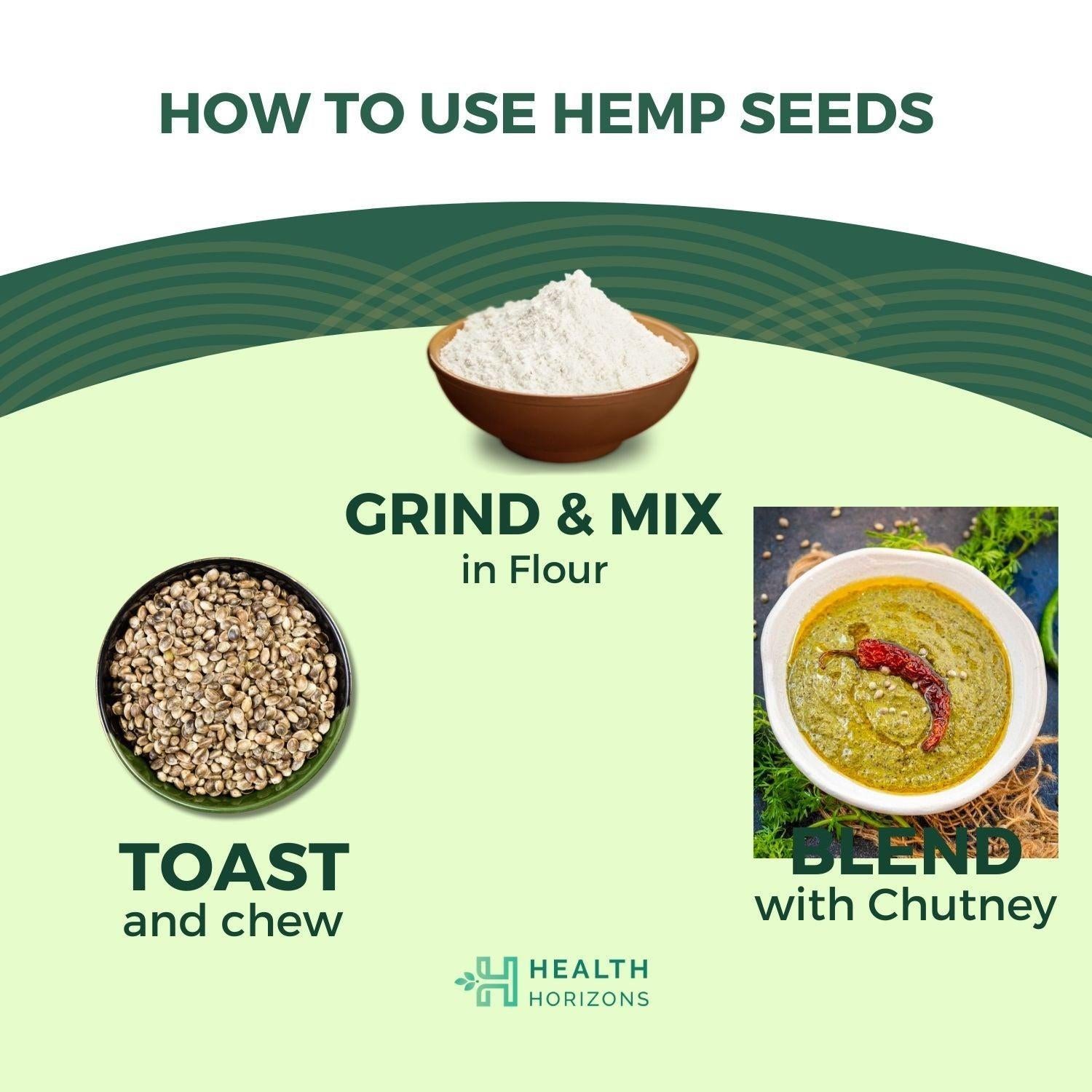 HOW TO USE HEMP SEEDS

GRIND & MIX
in Flour

TOAST
and chew

BLEND
with Chutney

HEALTH
HORIZONS